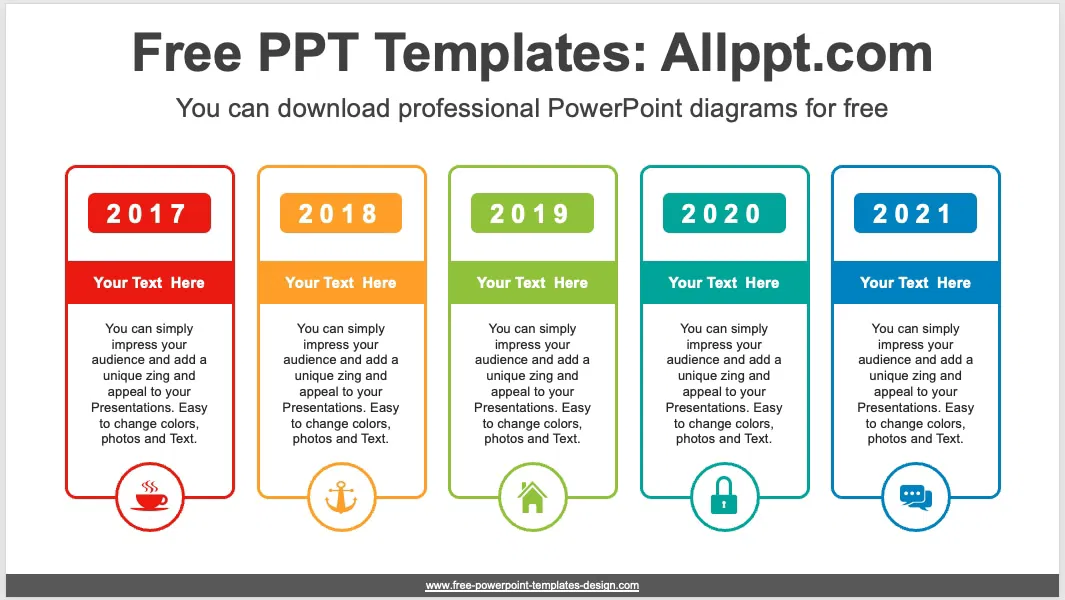 Free PPT Templates: Allppt.com

You can download professional PowerPoint diagrams for free

2017

Your Text Here

You can simply impress your audience and add a unique zing and appeal to your Presentations. Easy to change colors, photos and Text.

2018

Your Text Here

You can simply impress your audience and add a unique zing and appeal to your Presentations. Easy to change colors, photos and Text.

2019

Your Text Here

You can simply impress your audience and add a unique zing and appeal to your Presentations. Easy to change colors, photos and Text.

2020

Your Text Here

You can simply impress your audience and add a unique zing and appeal to your Presentations. Easy to change colors, photos and Text.

2021

Your Text Here

You can simply impress your audience and add a unique zing and appeal to your Presentations. Easy to change colors, photos and Text.

www.free-powerpoint-templates-design.com